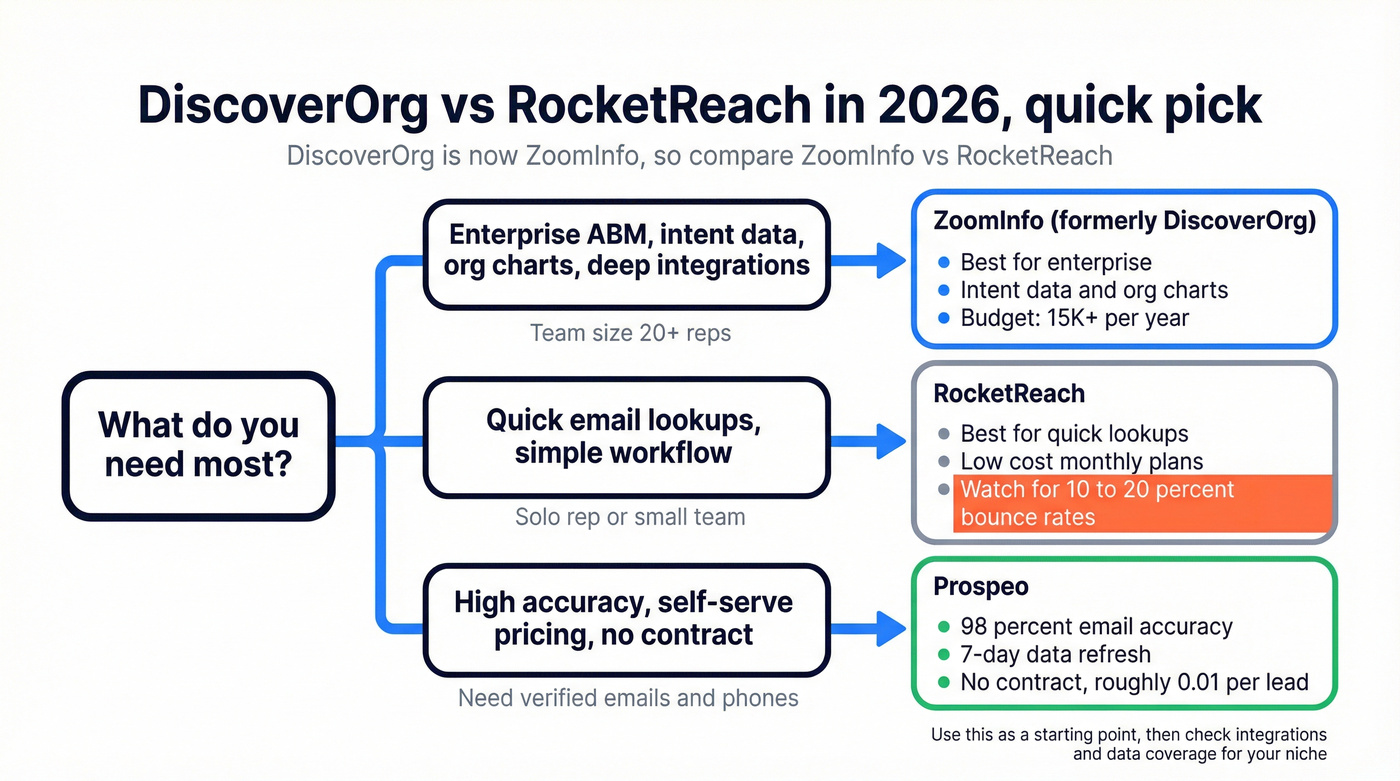 DiscoverOrg vs RocketReach in 2026, quick pick

DiscoverOrg is now ZoomInfo, so compare ZoomInfo vs RocketReach

What do you need most?

Enterprise ABM, intent data, org charts, deep integrations

Team size 20+ reps

Quick email lookups, simple workflow

Solo rep or small team

High accuracy, self-serve pricing, no contract

Need verified emails and phones

ZoomInfo (formerly DiscoverOrg)
- Best for enterprise
- Intent data and org charts
- Budget: 15K+ per year

RocketReach
- Best for quick lookups
- Low cost monthly plans
- Watch for 10 to 20 percent bounce rates

Prospeo
- 98 percent email accuracy
- 7-day data refresh
- No contract, roughly 0.01 per lead

Use this as a starting point, then check integrations and data coverage for your niche